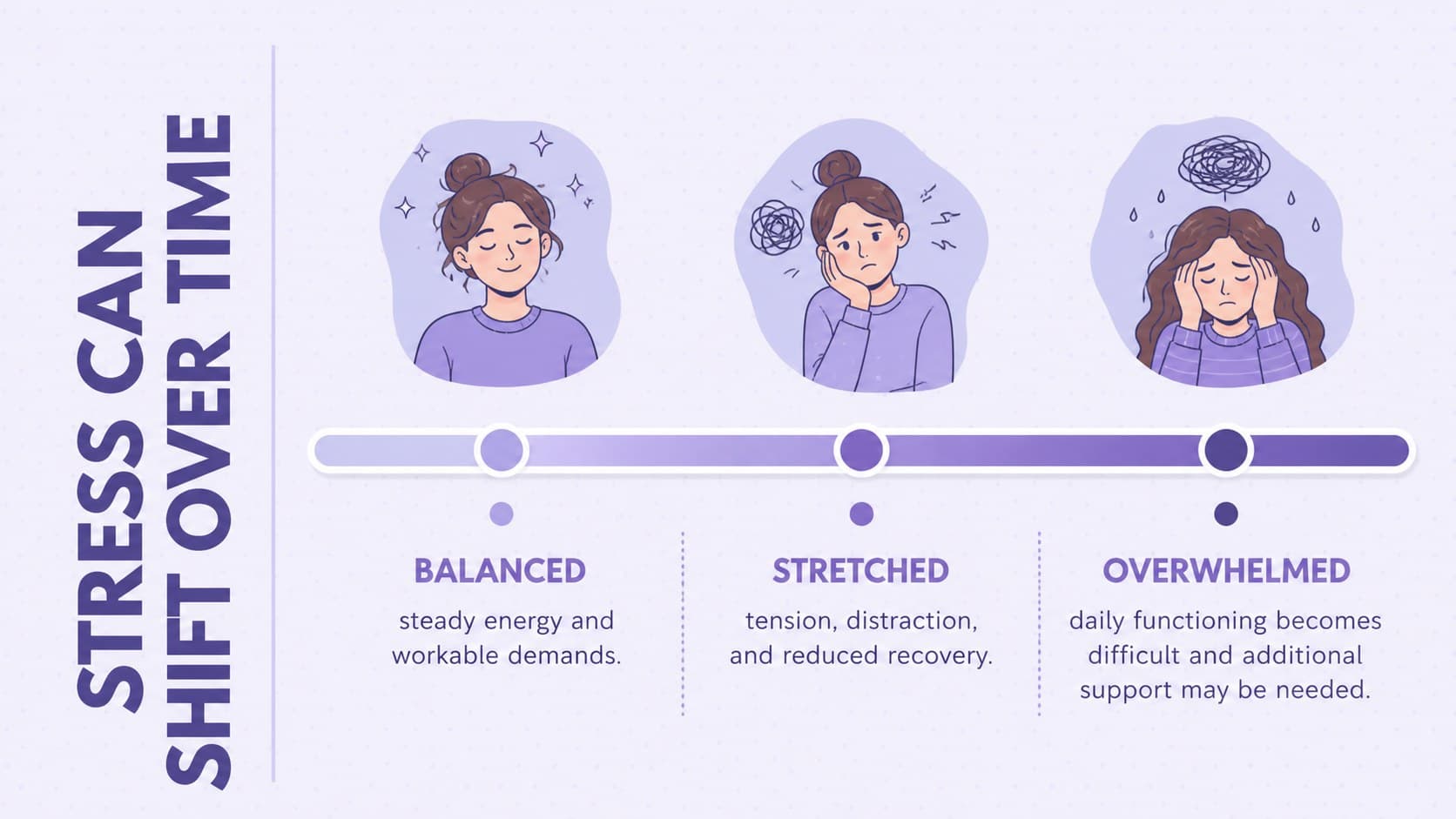 STRESS CAN SHIFT OVER TIME

BALANCED

steady energy and workable demands.

STRETCHED

tension, distraction, and reduced recovery.

OVERWHELMED

daily functioning becomes difficult and additional support may be needed.